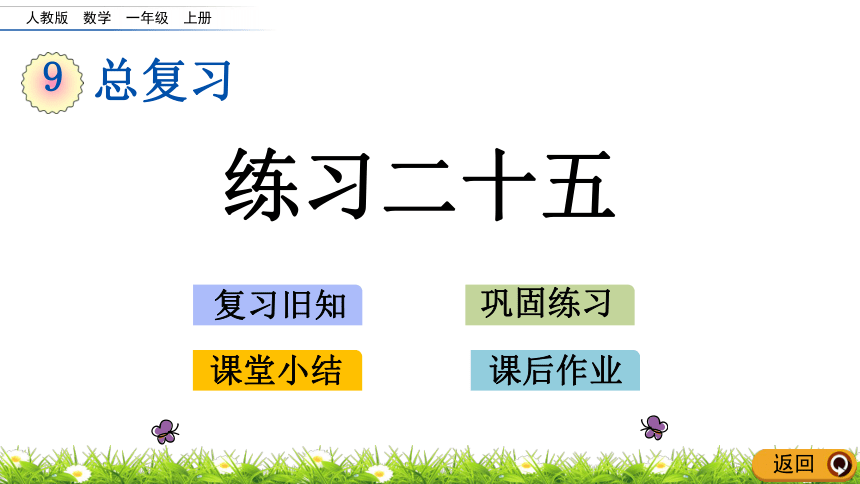 人教版 数学 一年级 上册

9 总复习

练习二十五

复习旧知

巩固练习

课堂小结

课后作业

返回